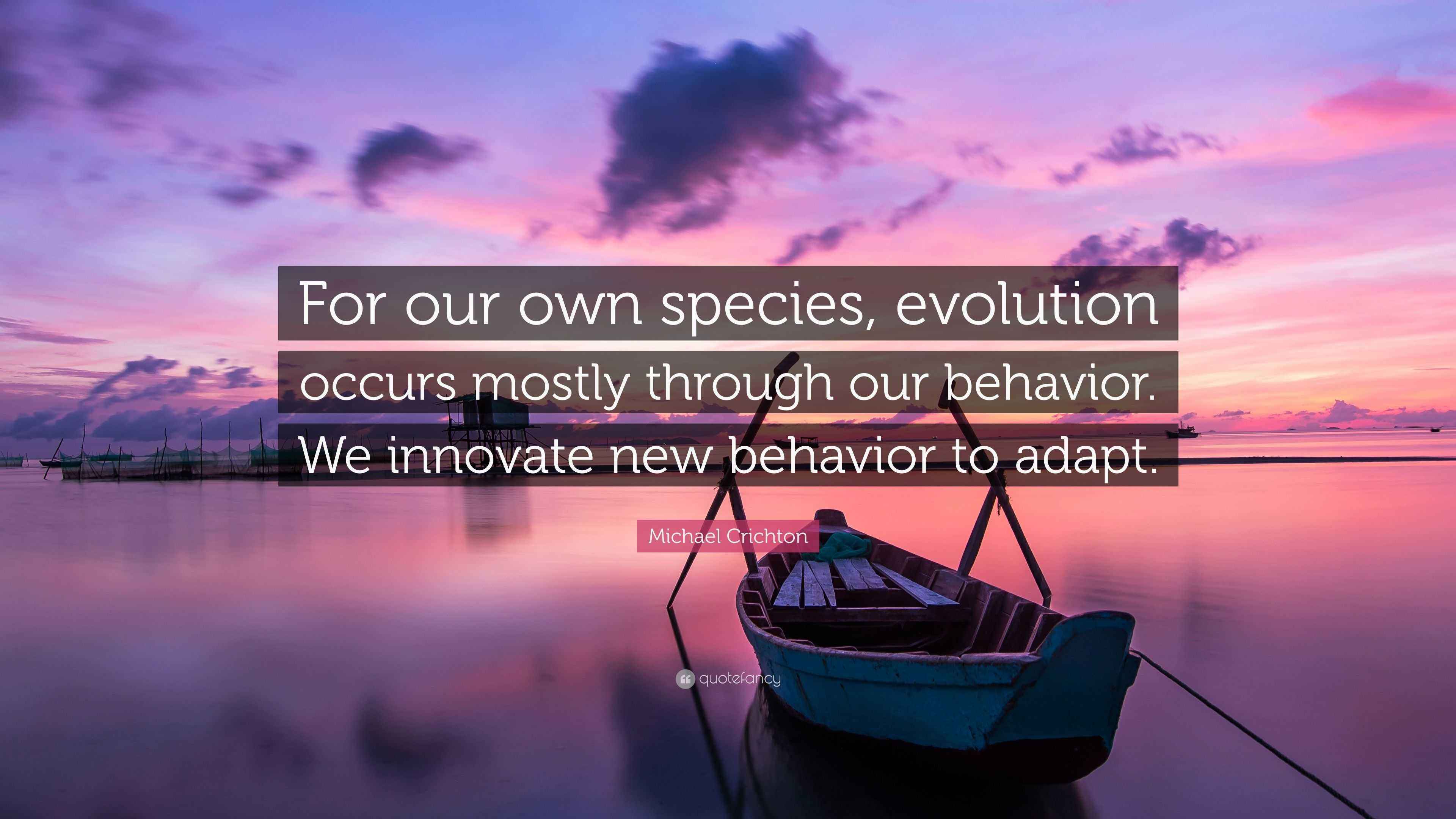 For our own species, evolution occurs mostly through our behavior. We innovate new behavior to adapt.

Michael Crichton

quotefancy